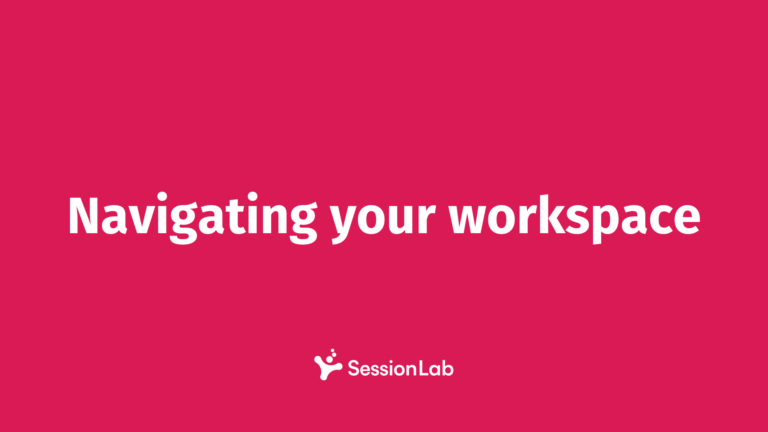 Navigating your workspace

SessionLab